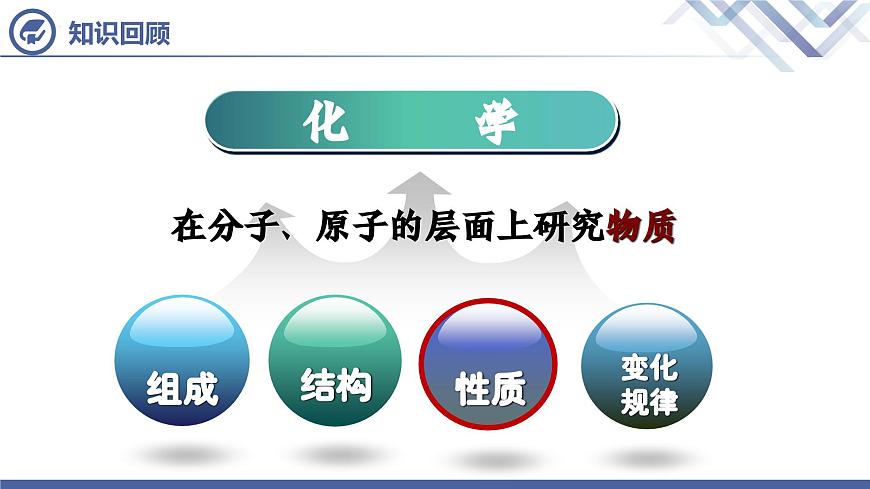 知识回顾

化 学

在分子、原子的层面上研究物质

组成

结构

性质

变化规律